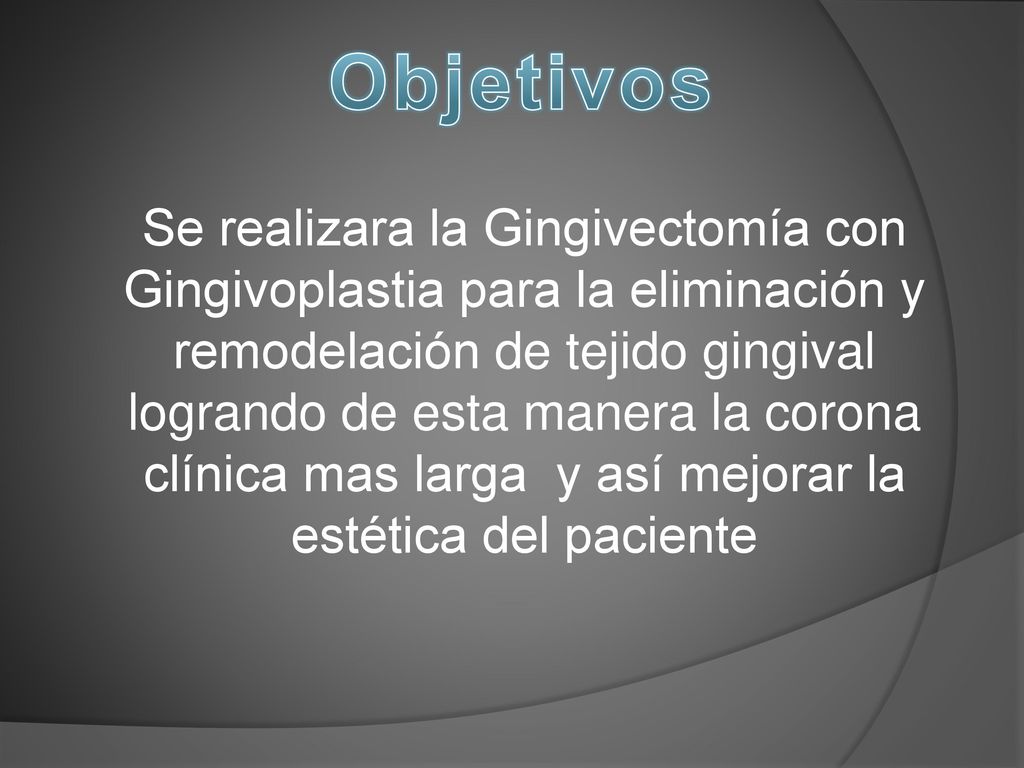 Objetivos

Se realizara la Gingivectomía con Gingivoplastia para la eliminación y remodelación de tejido gingival logrando de esta manera la corona clínica mas larga  y así mejorar la estética del paciente